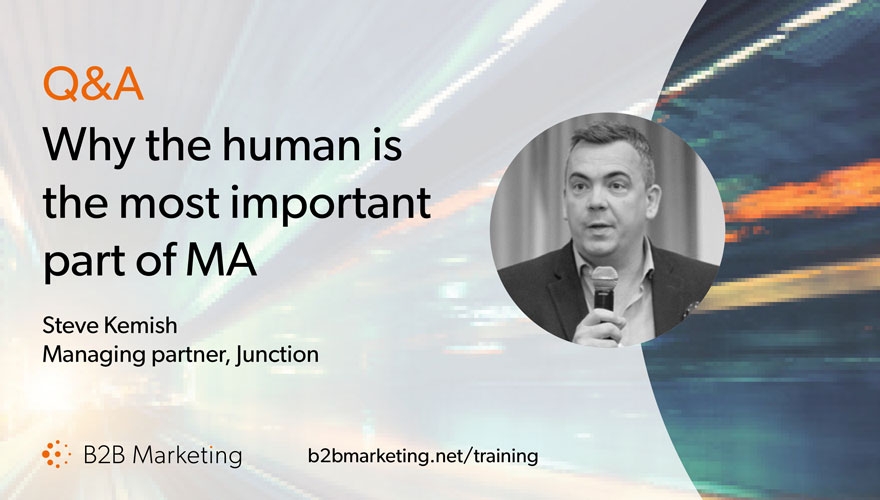 Q&A

Why the human is the most important part of MA

Steve Kemish
Managing partner, Junction

B2B Marketing

b2bmarketing.net/training